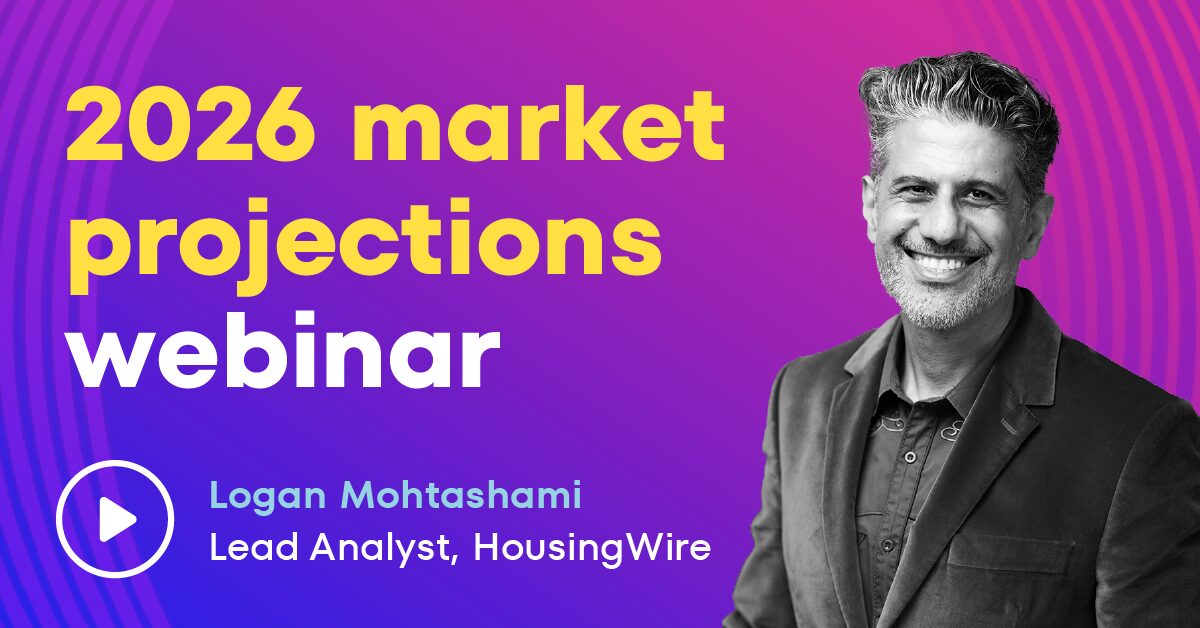 2026 market projections webinar

Logan Mohtashami
Lead Analyst, HousingWire